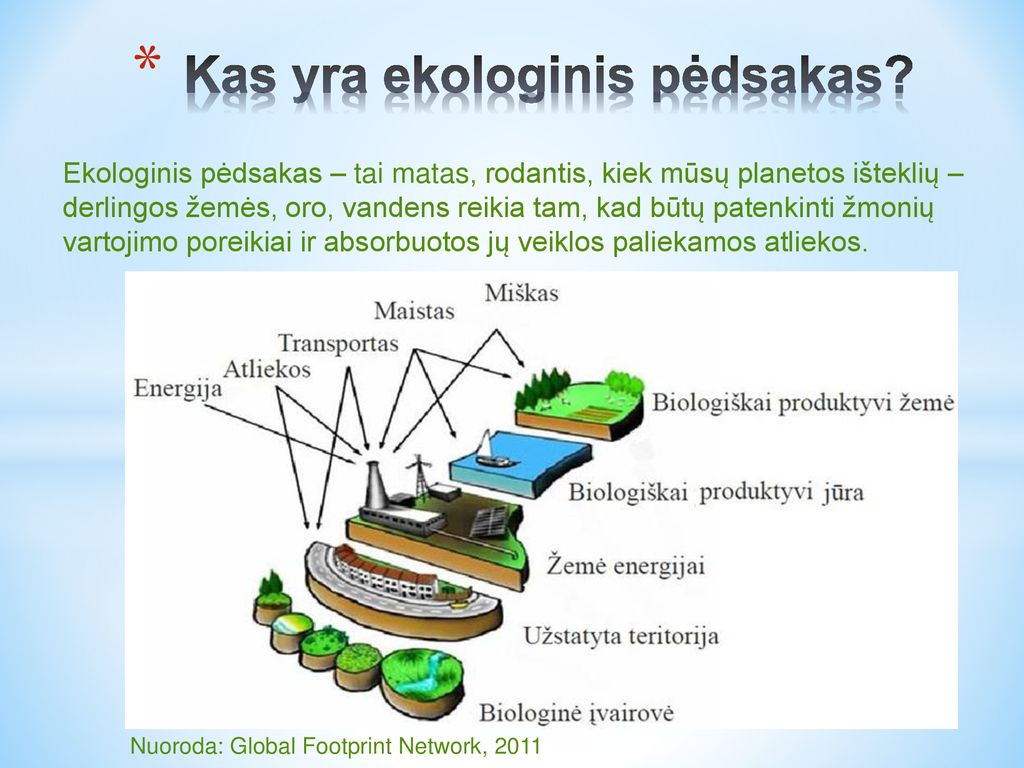 * Kas yra ekologinis pėdsakas?

Ekologinis pėdsakas – tai matas, rodantis, kiek mūsų planetos išteklių – derlingos žemės, oro, vandens reikia tam, kad būtų patenkinti žmonių vartojimo poreikiai ir absorbuotos jų veiklos paliekamos atliekos.

Miškas
Maistas
Transportas
Atliekos
Energija
Biologiškai produktyvi žemė
Biologiškai produktyvi jūra
Žemė energijai
Užstatyta teritorija
Biologinė įvairovė

Nuoroda: Global Footprint Network, 2011